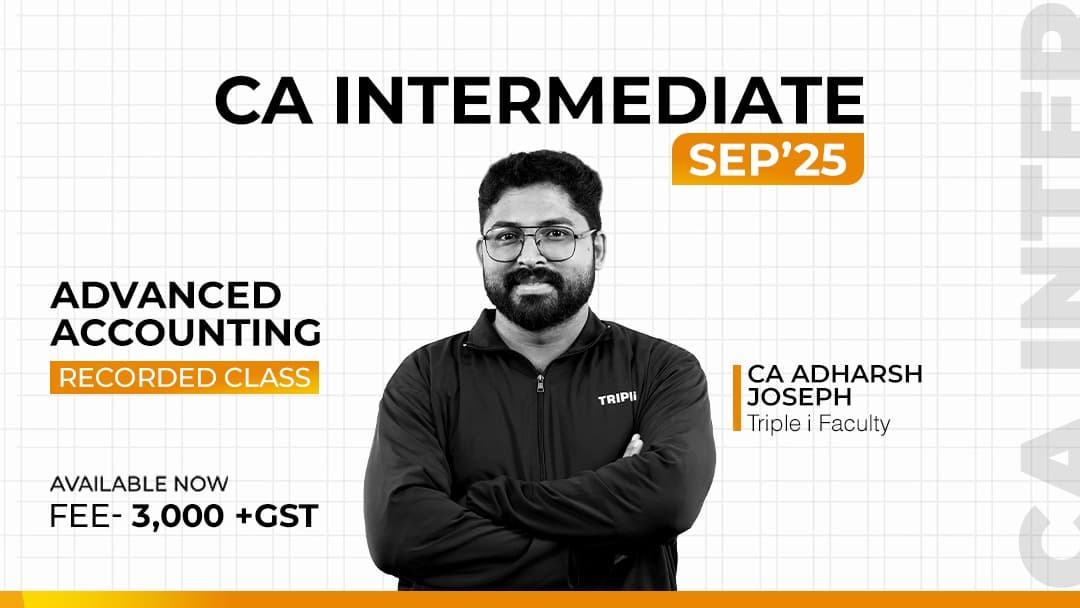 CA INTERMEDIATE
SEP'25

ADVANCED ACCOUNTING
RECORDED CLASS

AVAILABLE NOW
FEE- 3,000 +GST

TRIPLi

CA ADHARSH JOSEPH
Triple i Faculty

CA INTER